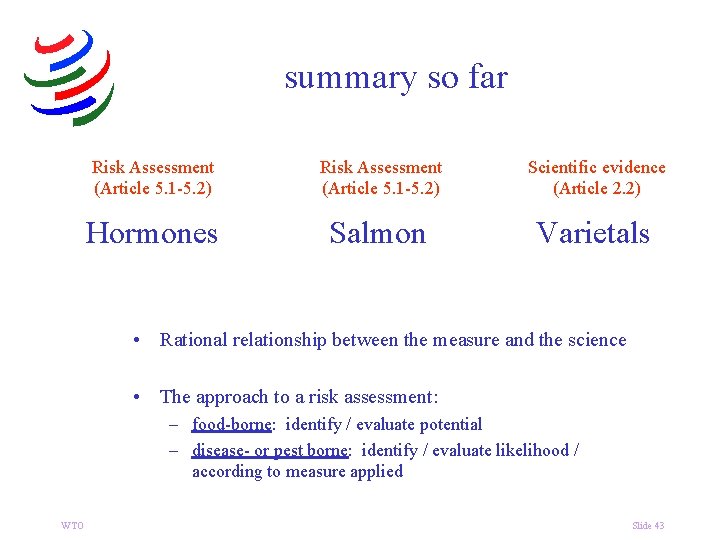 summary so far

Risk Assessment (Article 5.1-5.2)

Hormones

Risk Assessment (Article 5.1-5.2)

Salmon

Scientific evidence (Article 2.2)

Varietals

• Rational relationship between the measure and the science

• The approach to a risk assessment:
– food-borne: identify / evaluate potential
– disease- or pest borne: identify / evaluate likelihood / according to measure applied

WTO

Slide 43